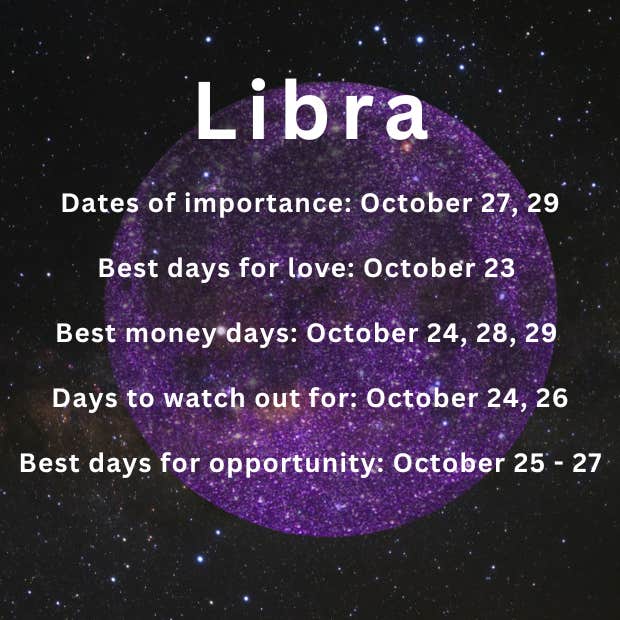 Libra

Dates of importance: October 27, 29

Best days for love: October 23

Best money days: October 24, 28, 29

Days to watch out for: October 24, 26

Best days for opportunity: October 25 - 27